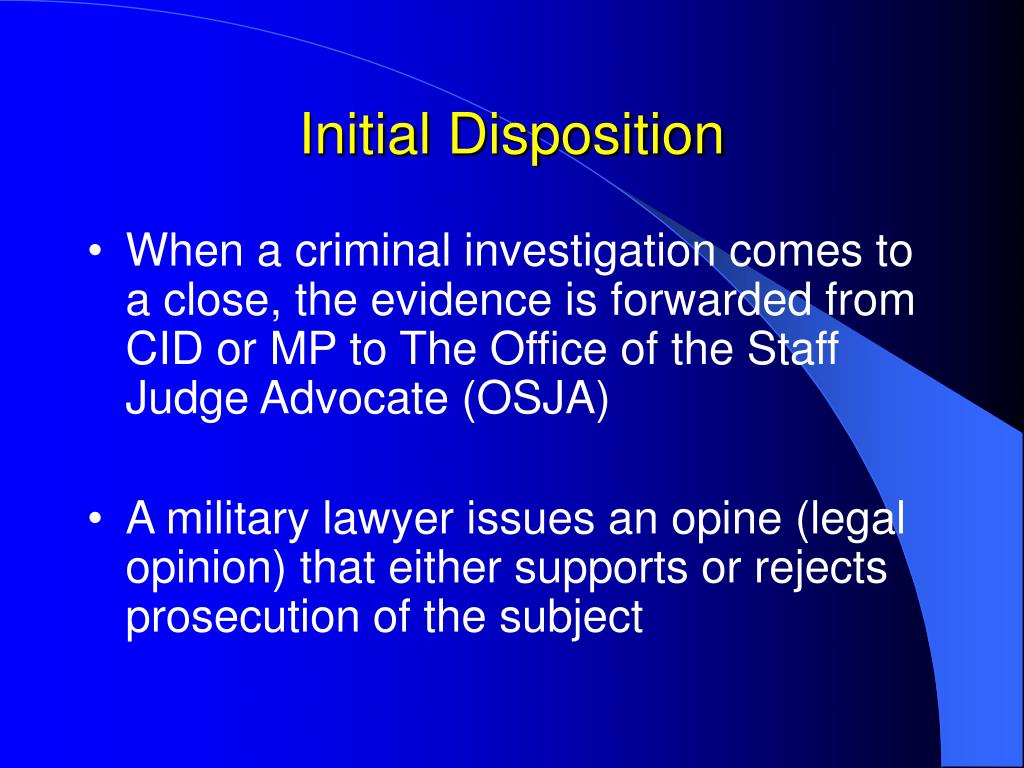 Initial Disposition

• When a criminal investigation comes to a close, the evidence is forwarded from CID or MP to The Office of the Staff Judge Advocate (OSJA)

• A military lawyer issues an opine (legal opinion) that either supports or rejects prosecution of the subject